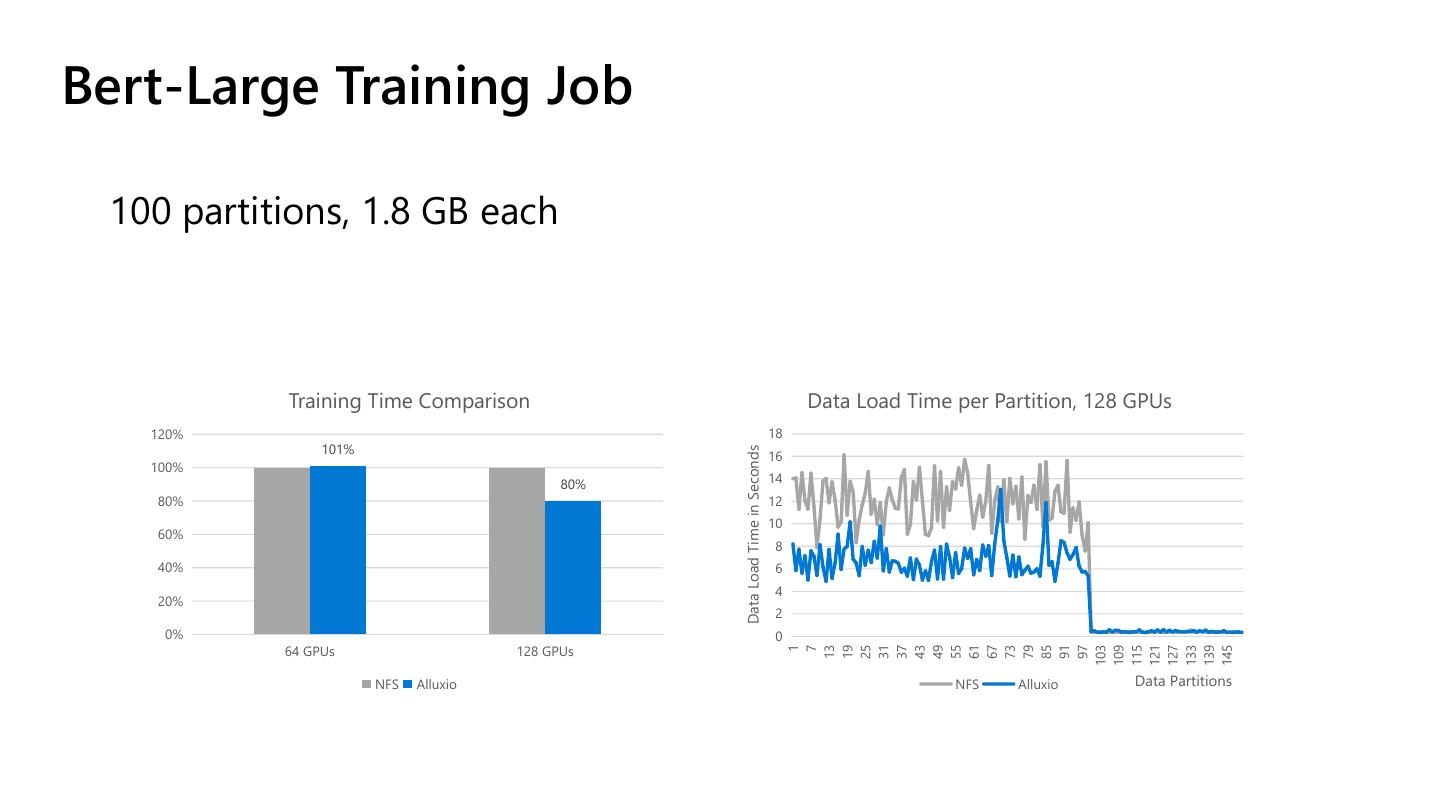 Bert-Large Training Job

100 partitions, 1.8 GB each

Training Time Comparison

120%
100%
80%
60%
40%
20%
0%

101%
80%

64 GPUs
128 GPUs

NFS Alluxio

Data Load Time per Partition, 128 GPUs

Data Load Time in Seconds

18
16
14
12
10
8
6
4
2
0

1 7 13 19 25 31 37 43 49 55 61 67 73 79 85 91 97 103 109 115 121 127 133 139 145

NFS Alluxio

Data Partitions